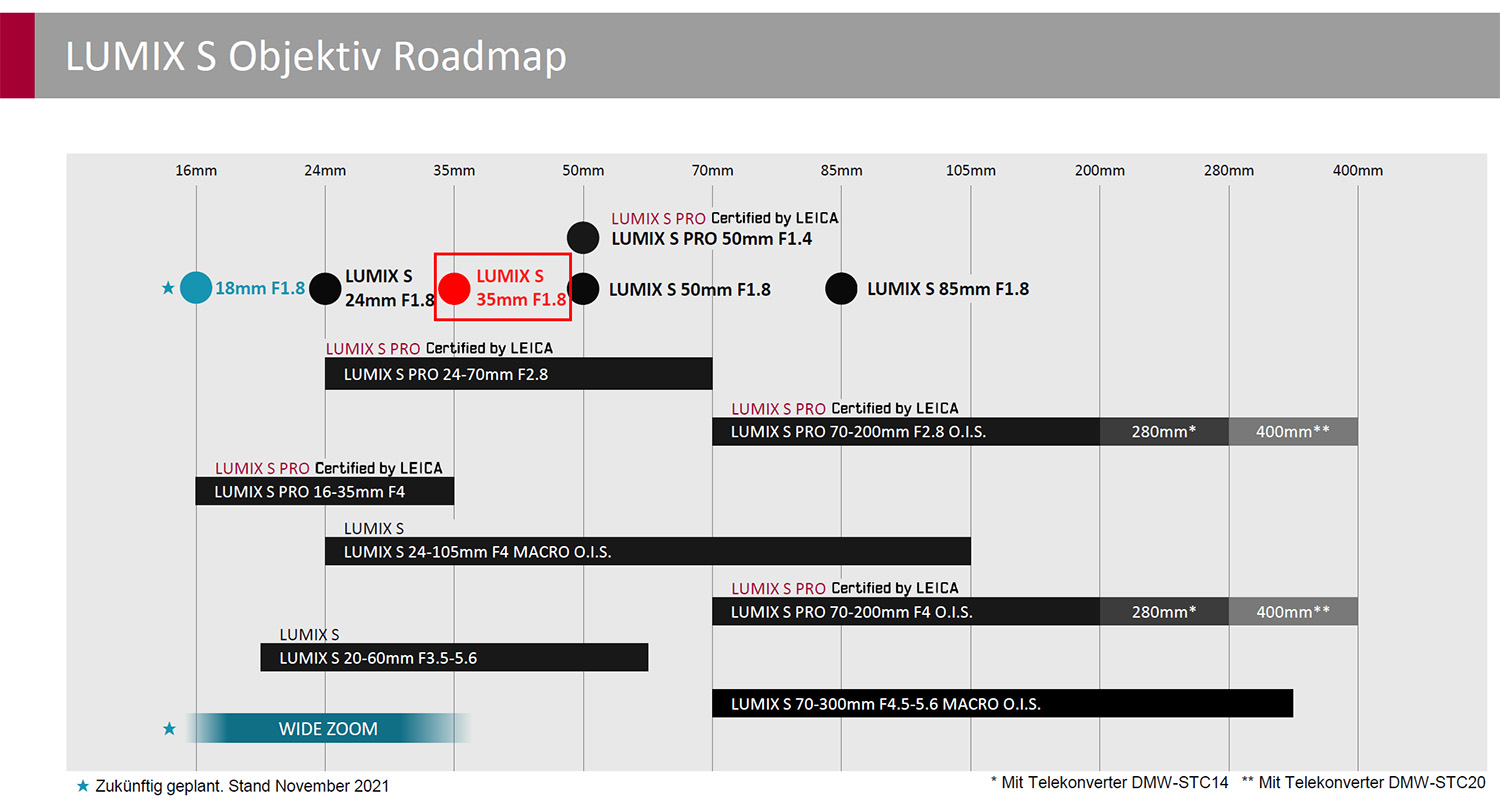 LUMIX S Objektiv Roadmap

16mm 24mm 35mm 50mm 70mm 85mm 105mm 200mm 280mm 400mm

LUMIX S PRO Certified by LEICA
LUMIX S PRO 50mm F1.4

★ 18mm F1.8

LUMIX S 24mm F1.8

LUMIX S 35mm F1.8

LUMIX S 50mm F1.8

LUMIX S 85mm F1.8

LUMIX S PRO Certified by LEICA
LUMIX S PRO 24-70mm F2.8

LUMIX S PRO Certified by LEICA
LUMIX S PRO 70-200mm F2.8 O.I.S. 280mm* 400mm**

LUMIX S PRO Certified by LEICA
LUMIX S PRO 16-35mm F4

LUMIX S
LUMIX S 24-105mm F4 MACRO O.I.S.

LUMIX S PRO Certified by LEICA
LUMIX S PRO 70-200mm F4 O.I.S. 280mm* 400mm**

LUMIX S
LUMIX S 20-60mm F3.5-5.6

LUMIX S 70-300mm F4.5-5.6 MACRO O.I.S.

★ WIDE ZOOM

★ Zukünftig geplant. Stand November 2021

* Mit Telekonverter DMW-STC14 ** Mit Telekonverter DMW-STC20